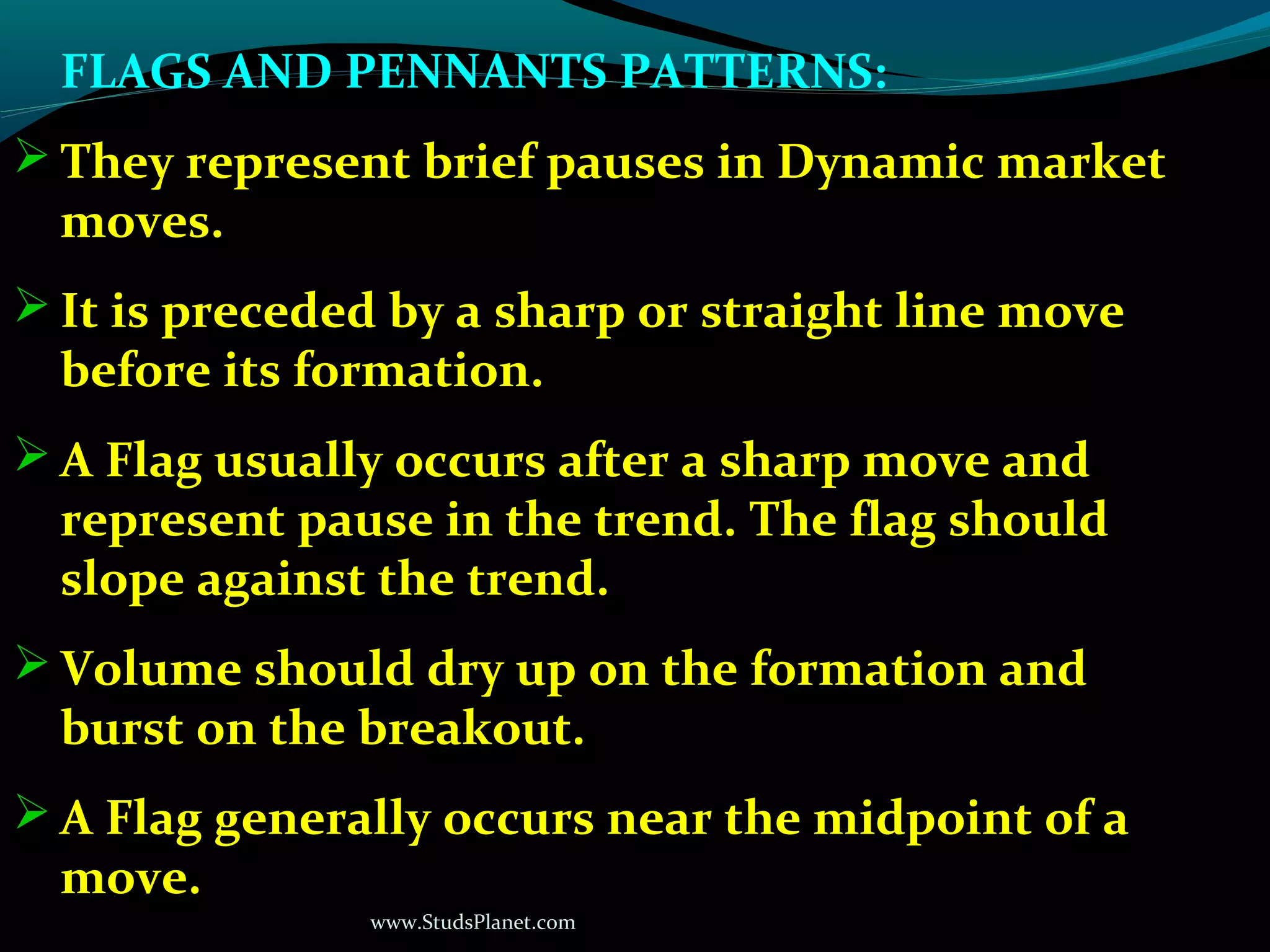 FLAGS AND PENNANTS PATTERNS:

➢ They represent brief pauses in Dynamic market moves.

➢ It is preceded by a sharp or straight line move before its formation.

➢ A Flag usually occurs after a sharp move and represent pause in the trend. The flag should slope against the trend.

➢ Volume should dry up on the formation and burst on the breakout.

➢ A Flag generally occurs near the midpoint of a move.

www.StudsPlanet.com